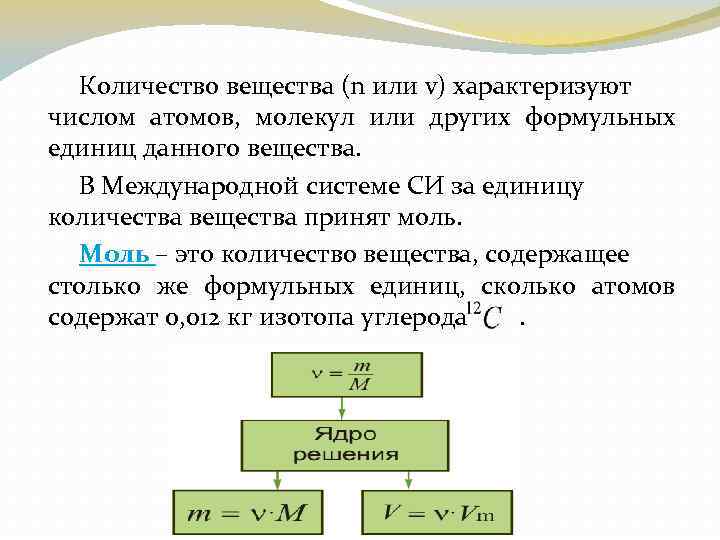 Количество вещества (n или v) характеризуют числом атомов, молекул или других формульных единиц данного вещества.

В Международной системе СИ за единицу количества вещества принят моль.

Моль – это количество вещества, содержащее столько же формульных единиц, сколько атомов содержат 0,012 кг изотопа углерода $^{12}C$ .

$\nu = \frac{m}{M}$

Ядро решения

$m = \nu \cdot M$

$V = \nu \cdot V_m$